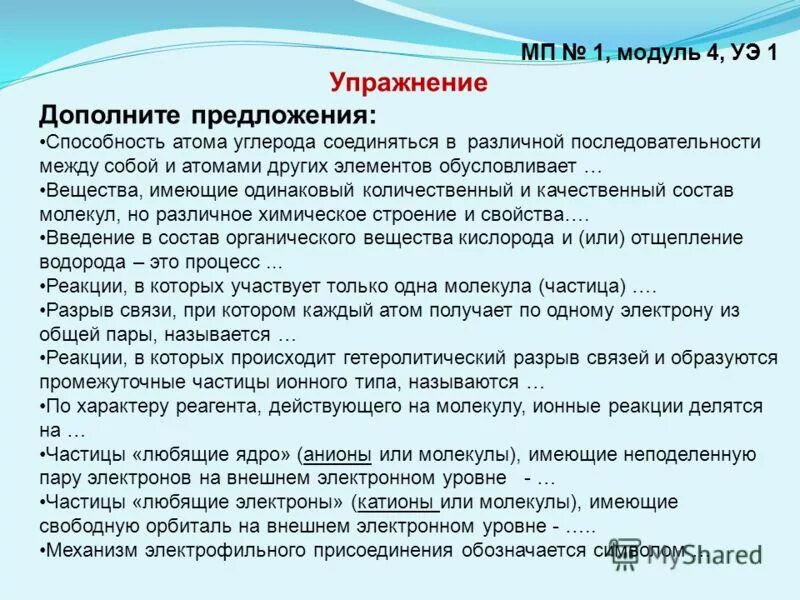 МП № 1, модуль 4, УЭ 1

Упражнение

Дополните предложения:

•Способность атома углерода соединяться в различной последовательности между собой и атомами других элементов обусловливает …
•Вещества, имеющие одинаковый количественный и качественный состав молекул, но различное химическое строение и свойства….
•Введение в состав органического вещества кислорода и (или) отщепление водорода – это процесс ...
•Реакции, в которых участвует только одна молекула (частица) ….
•Разрыв связи, при котором каждый атом получает по одному электрону из общей пары, называется …
•Реакции, в которых происходит гетеролитический разрыв связей и образуются промежуточные частицы ионного типа, называются …
•По характеру реагента, действующего на молекулу, ионные реакции делятся на …
•Частицы «любящие ядро» (анионы или молекулы), имеющие неподеленную пару электронов на внешнем электронном уровне - …
•Частицы «любящие электроны» (катионы или молекулы), имеющие свободную орбиталь на внешнем электронном уровне - …..
•Механизм электрофильного присоединения обозначается символом…

MyShared